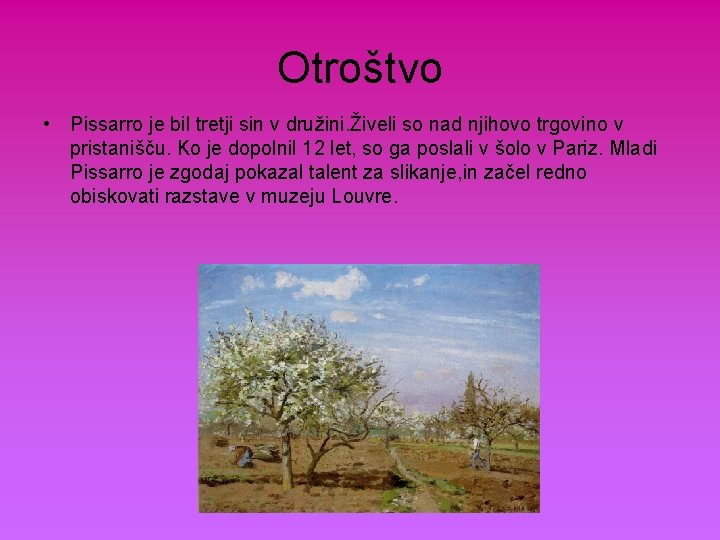 Otroštvo

• Pissarro je bil tretji sin v družini.Živeli so nad njihovo trgovino v pristanišču. Ko je dopolnil 12 let, so ga poslali v šolo v Pariz. Mladi Pissarro je zgodaj pokazal talent za slikanje,in začel redno obiskovati razstave v muzeju Louvre.